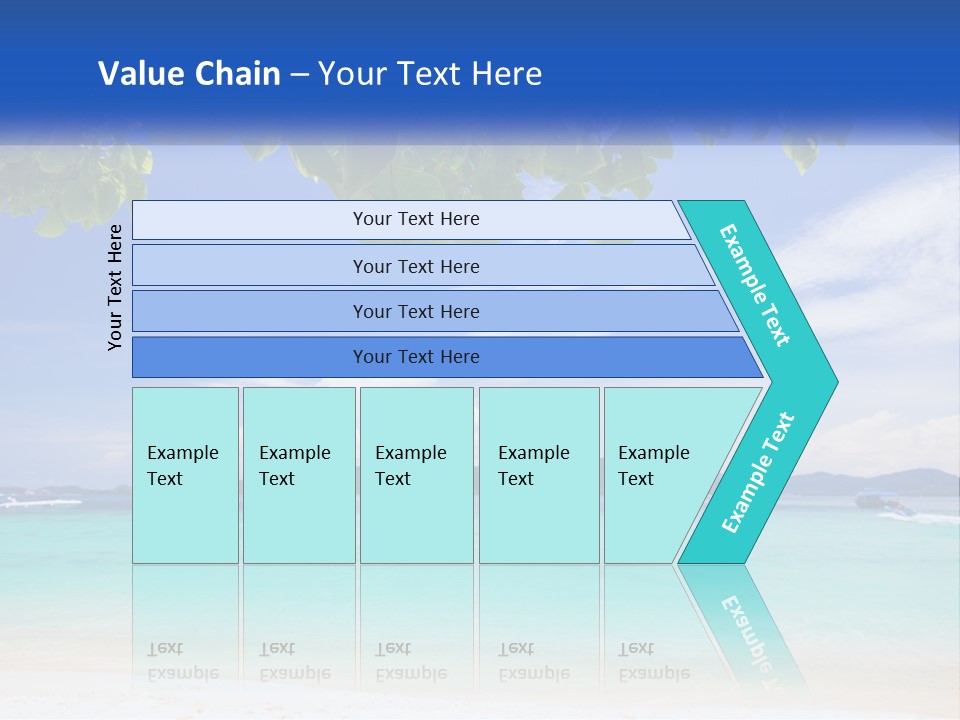 Value Chain – Your Text Here

Your Text Here

Your Text Here

Your Text Here

Your Text Here

Your Text Here

Example Text

Example Text

Example Text

Example Text

Example Text

Example Text

Example Text